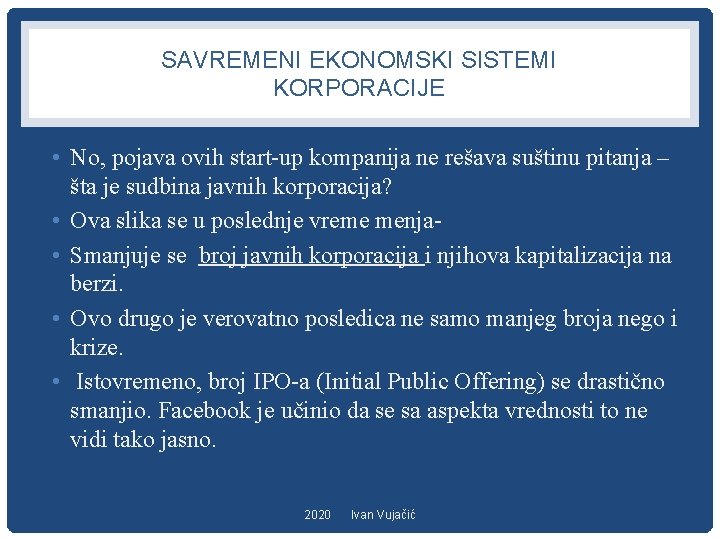 SAVREMENI EKONOMSKI SISTEMI
KORPORACIJE

• No, pojava ovih start-up kompanija ne rešava suštinu pitanja – šta je sudbina javnih korporacija?

• Ova slika se u poslednje vreme menja-

• Smanjuje se broj javnih korporacija i njihova kapitalizacija na berzi.

• Ovo drugo je verovatno posledica ne samo manjeg broja nego i krize.

• Istovremeno, broj IPO-a (Initial Public Offering) se drastično smanjio. Facebook je učinio da se sa aspekta vrednosti to ne vidi tako jasno.

2020 Ivan Vujačić